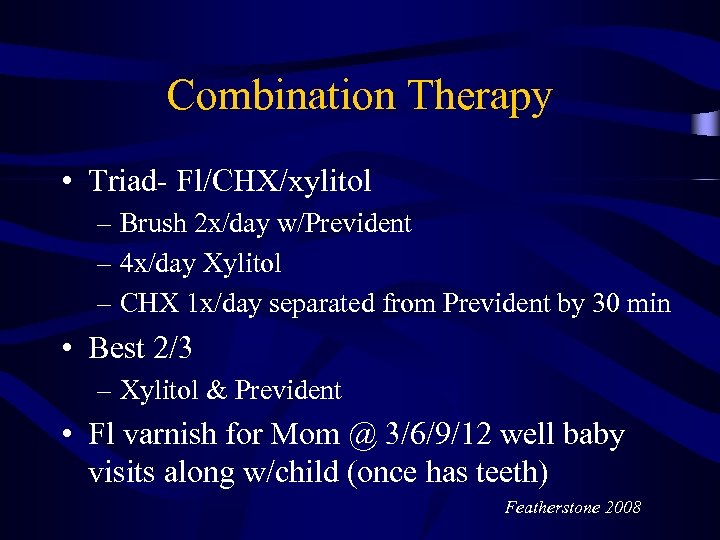 Combination Therapy

• Triad- Fl/CHX/xylitol
– Brush 2x/day w/Prevident
– 4x/day Xylitol
– CHX 1x/day separated from Prevident by 30 min

• Best 2/3
– Xylitol & Prevident

• Fl varnish for Mom @ 3/6/9/12 well baby visits along w/child (once has teeth)

Featherstone 2008